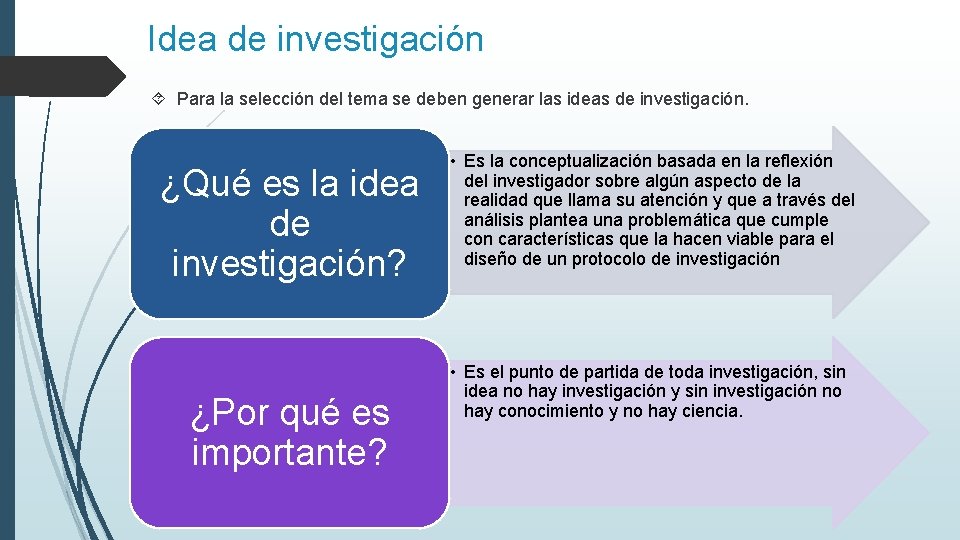 Idea de investigación

Para la selección del tema se deben generar las ideas de investigación.

¿Qué es la idea de investigación?

• Es la conceptualización basada en la reflexión del investigador sobre algún aspecto de la realidad que llama su atención y que a través del análisis plantea una problemática que cumple con características que la hacen viable para el diseño de un protocolo de investigación

¿Por qué es importante?

• Es el punto de partida de toda investigación, sin idea no hay investigación y sin investigación no hay conocimiento y no hay ciencia.